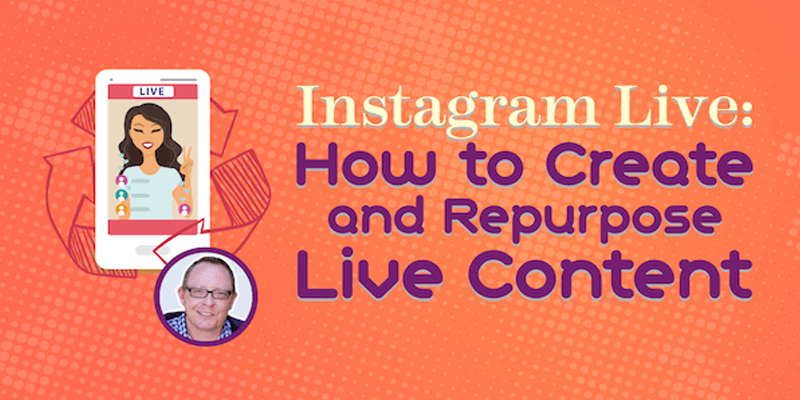 LIVE

Instagram Live:
How to Create and Repurpose Live Content